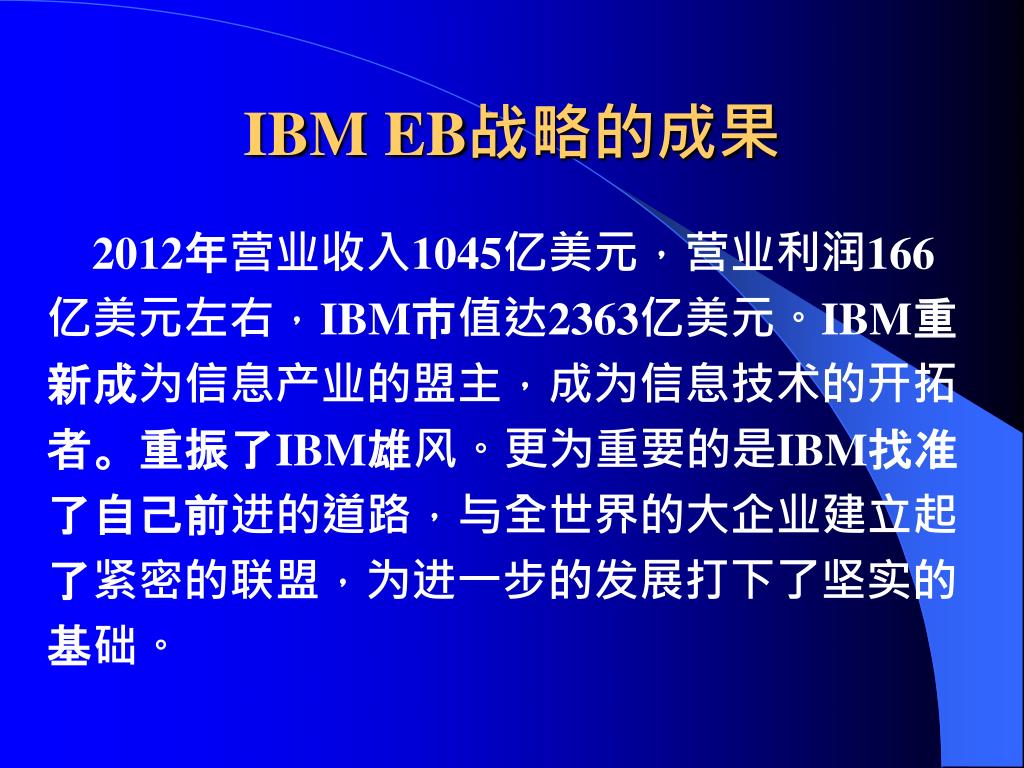 IBM EB战略的成果

2012年营业收入1045亿美元，营业利润166亿美元左右，IBM市值达2363亿美元。IBM重新成为信息产业的盟主，成为信息技术的开拓者。重振了IBM雄风。更为重要的是IBM找准了自己前进的道路，与全世界的大企业建立起了紧密的联盟，为进一步的发展打下了坚实的基础。